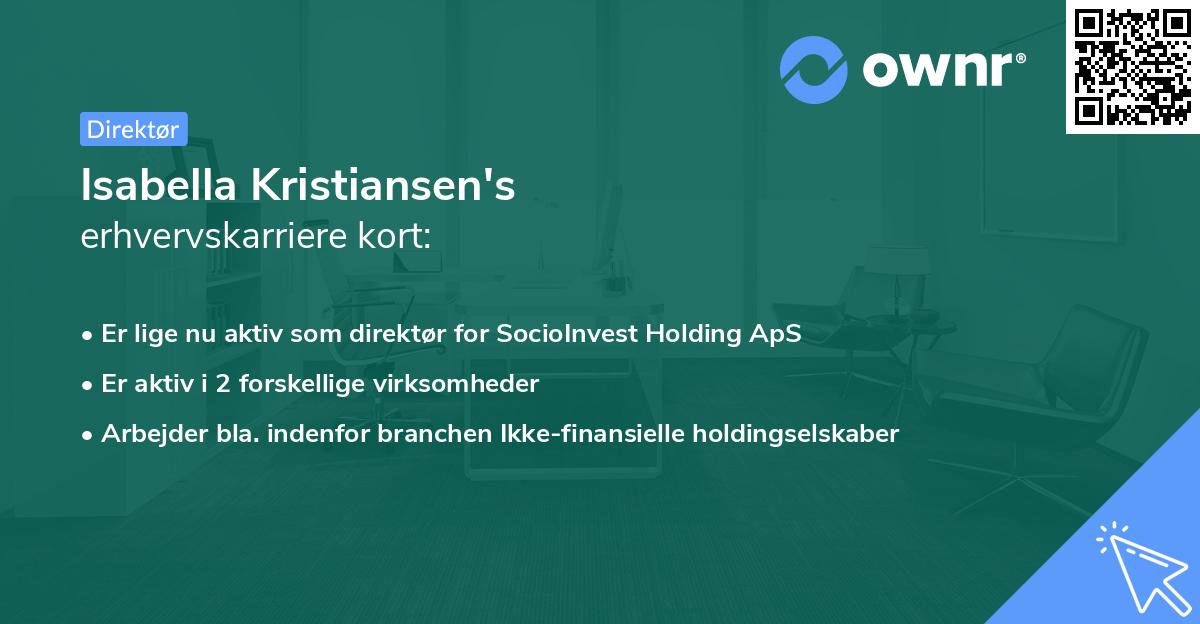 ownr®

Direktør

Isabella Kristiansen's
erhvervskarriere kort:

• Er lige nu aktiv som direktør for SocioInvest Holding ApS
• Er aktiv i 2 forskellige virksomheder
• Arbejder bla. indenfor branchen Ikke-finansielle holdingselskaber